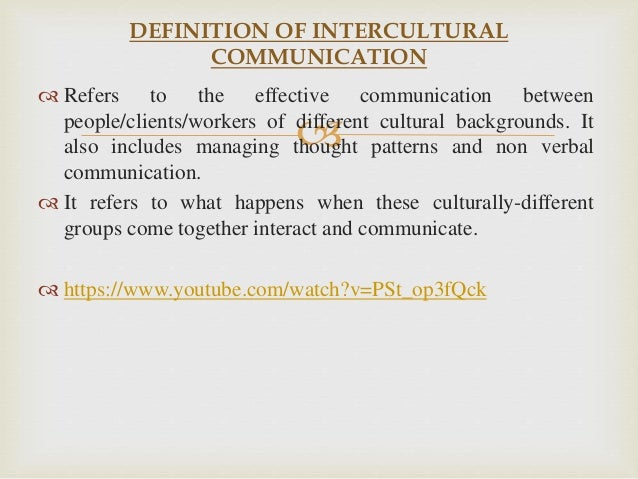 DEFINITION OF INTERCULTURAL COMMUNICATION

Refers to the effective communication between people/clients/workers of different cultural backgrounds. It also includes managing thought patterns and non verbal communication.

It refers to what happens when these culturally-different groups come together interact and communicate.

https://www.youtube.com/watch?v=PSt_op3fQck